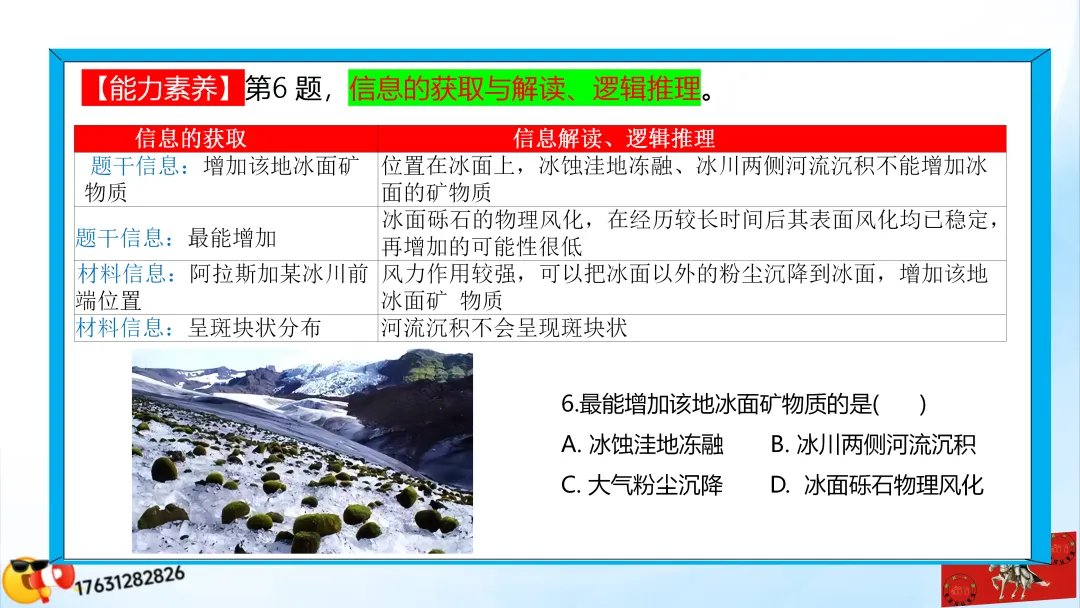 【能力素养】第6 题，信息的获取与解读、逻辑推理。

| 信息的获取 | 信息解读、逻辑推理 |
|---|---|
| 题干信息：增加该地冰面矿物质 | 位置在冰面上，冰蚀洼地冻融、冰川两侧河流沉积不能增加冰面的矿物质 |
| 题干信息：最能增加 | 冰面砾石的物理风化，在经历较长时间后其表面风化均已稳定，再增加的可能性很低 |
| 材料信息：阿拉斯加某冰川前端位置 | 风力作用较强，可以把冰面以外的粉尘沉降到冰面，增加该地冰面矿 物质 |
| 材料信息：呈斑块状分布 | 河流沉积不会呈现斑块状 |

6.最能增加该地冰面矿物质的是( )
A. 冰蚀洼地冻融 B. 冰川两侧河流沉积
C. 大气粉尘沉降 D. 冰面砾石物理风化

17631282826